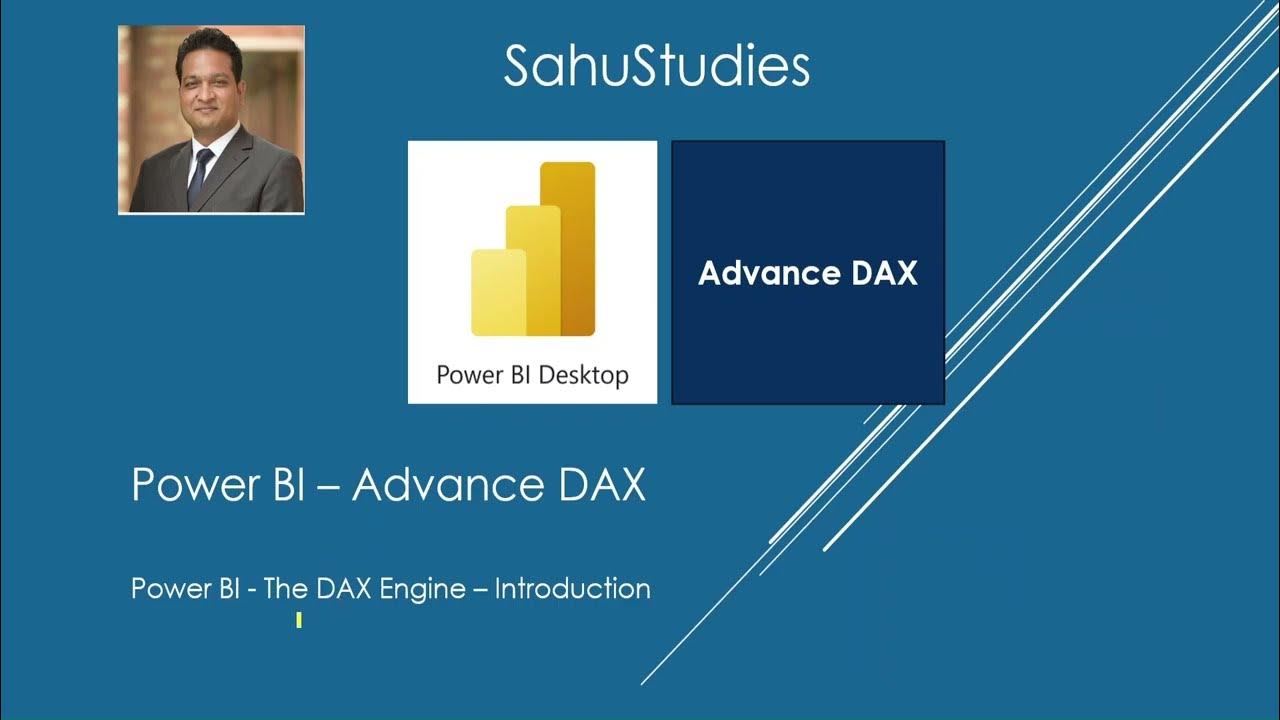 SahuStudies

Power BI Desktop

Advance DAX

Power BI – Advance DAX

Power BI - The DAX Engine – Introduction